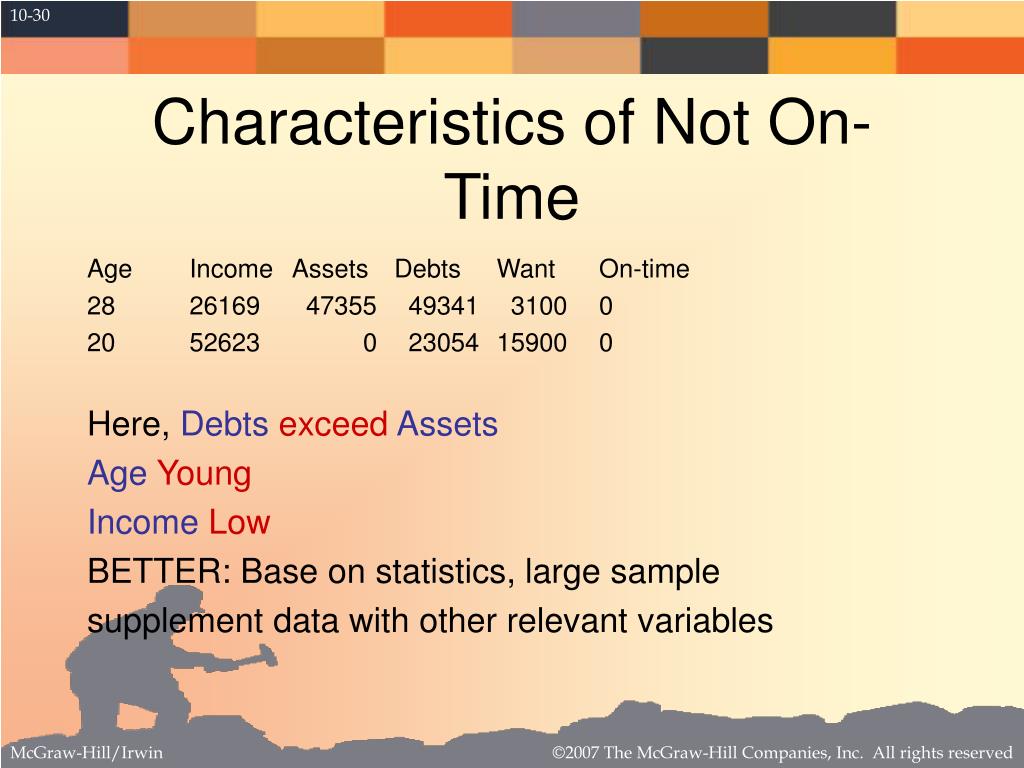 10-30

Characteristics of Not On-Time

| Age | Income | Assets | Debts | Want | On-time |
|---|---|---|---|---|---|
| 28 | 26169 | 47355 | 49341 | 3100 | 0 |
| 20 | 52623 | 0 | 23054 | 15900 | 0 |

Here, Debts exceed Assets
Age Young
Income Low
BETTER: Base on statistics, large sample
supplement data with other relevant variables

McGraw-Hill/Irwin

©2007 The McGraw-Hill Companies, Inc. All rights reserved